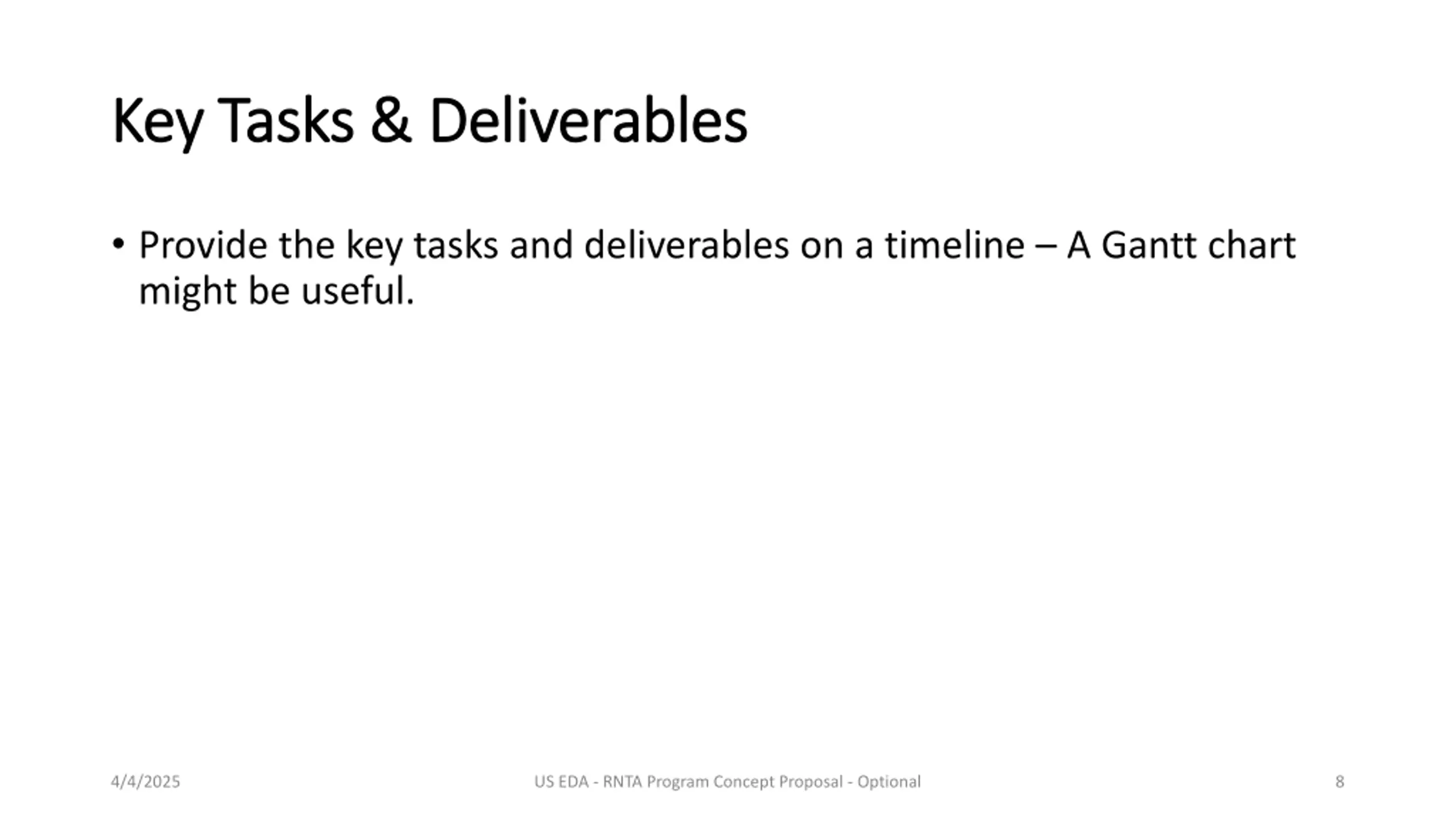 Key Tasks & Deliverables

• Provide the key tasks and deliverables on a timeline – A Gantt chart might be useful.

4/4/2025

US EDA - RNTA Program Concept Proposal - Optional

8